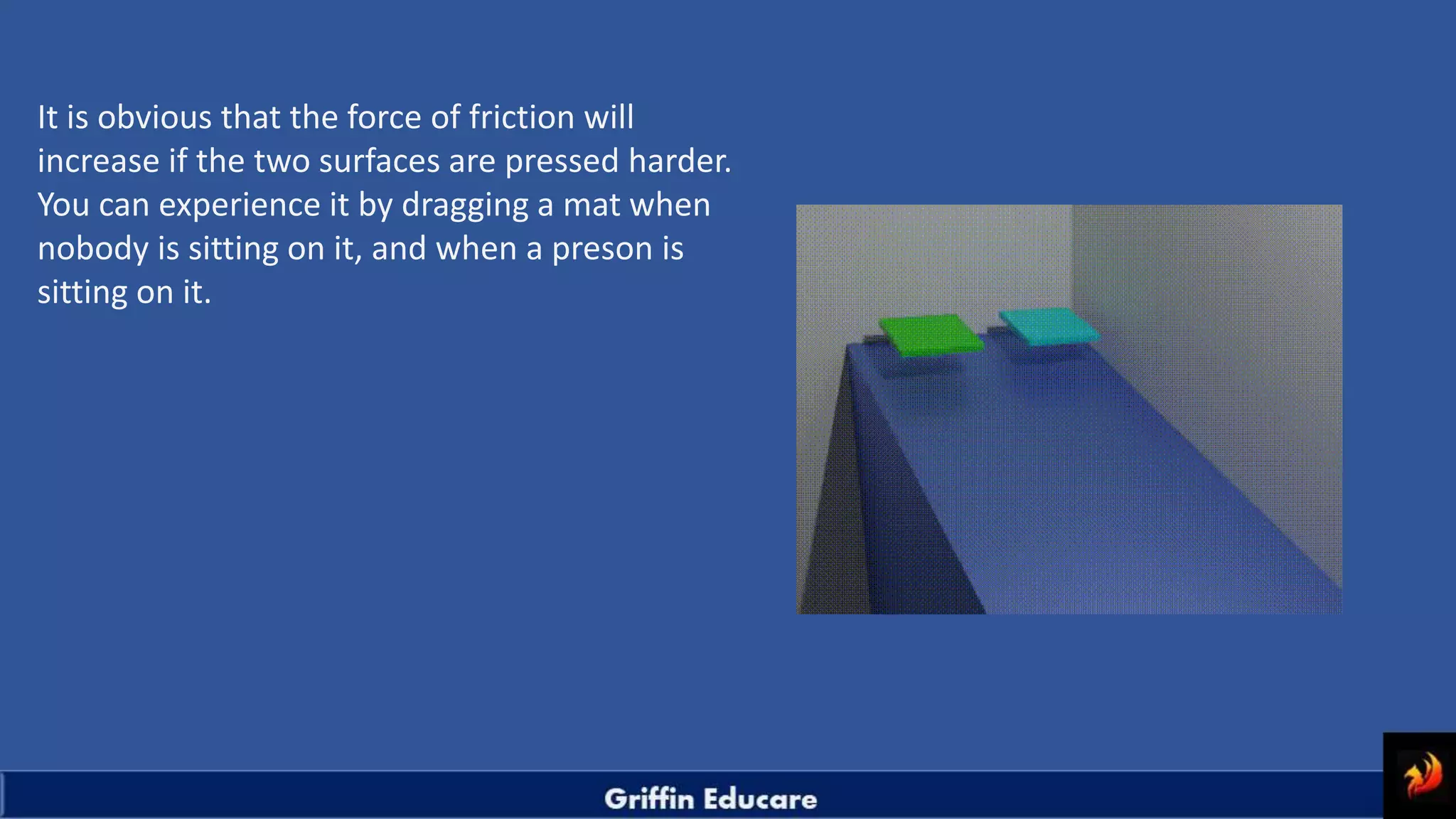 It is obvious that the force of friction will increase if the two surfaces are pressed harder. You can experience it by dragging a mat when nobody is sitting on it, and when a preson is sitting on it.

Griffin Educare